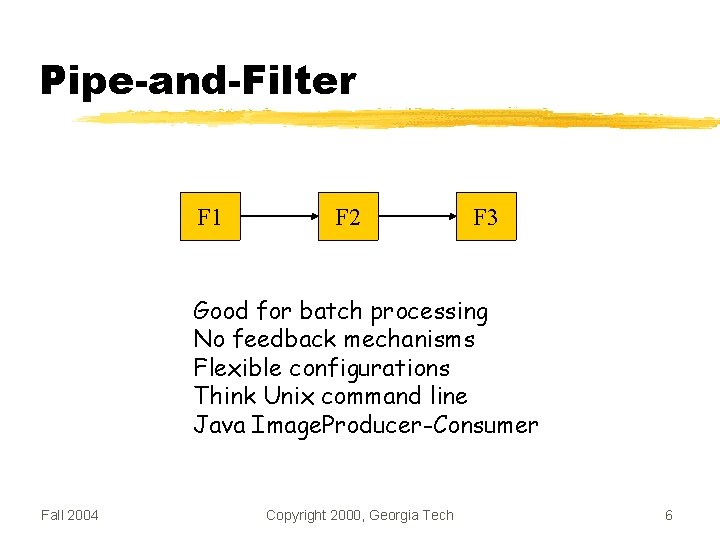 Pipe-and-Filter

F1

F2

F3

Good for batch processing
No feedback mechanisms
Flexible configurations
Think Unix command line
Java ImageProducer-Consumer

Fall 2004

Copyright 2000, Georgia Tech

6